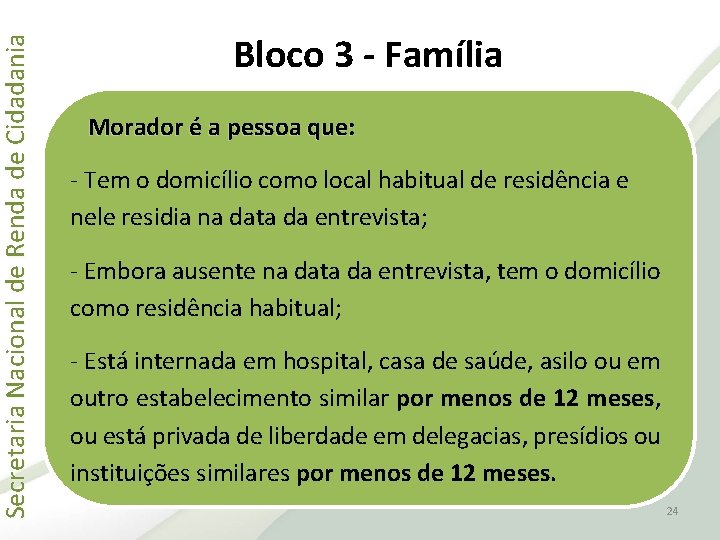 Secretaria Nacional de Renda de Cidadania

Bloco 3 - Família

Morador é a pessoa que:

- Tem o domicílio como local habitual de residência e nele residia na data da entrevista;

- Embora ausente na data da entrevista, tem o domicílio como residência habitual;

- Está internada em hospital, casa de saúde, asilo ou em outro estabelecimento similar por menos de 12 meses, ou está privada de liberdade em delegacias, presídios ou instituições similares por menos de 12 meses.

24